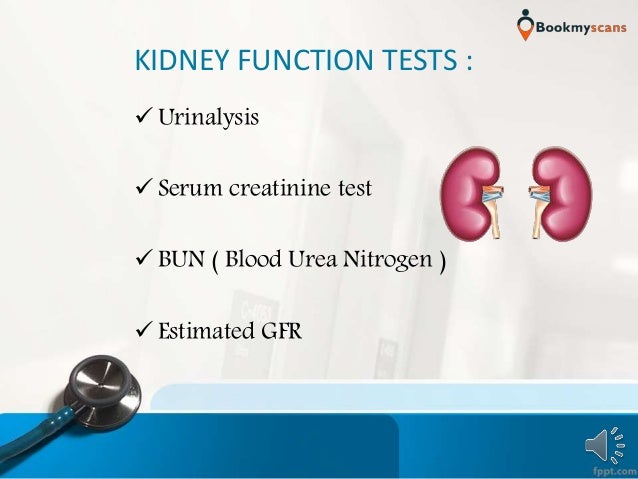 Bookmyscans

KIDNEY FUNCTION TESTS :

✓ Urinalysis

✓ Serum creatinine test

✓ BUN ( Blood Urea Nitrogen )

✓ Estimated GFR

fppt.com